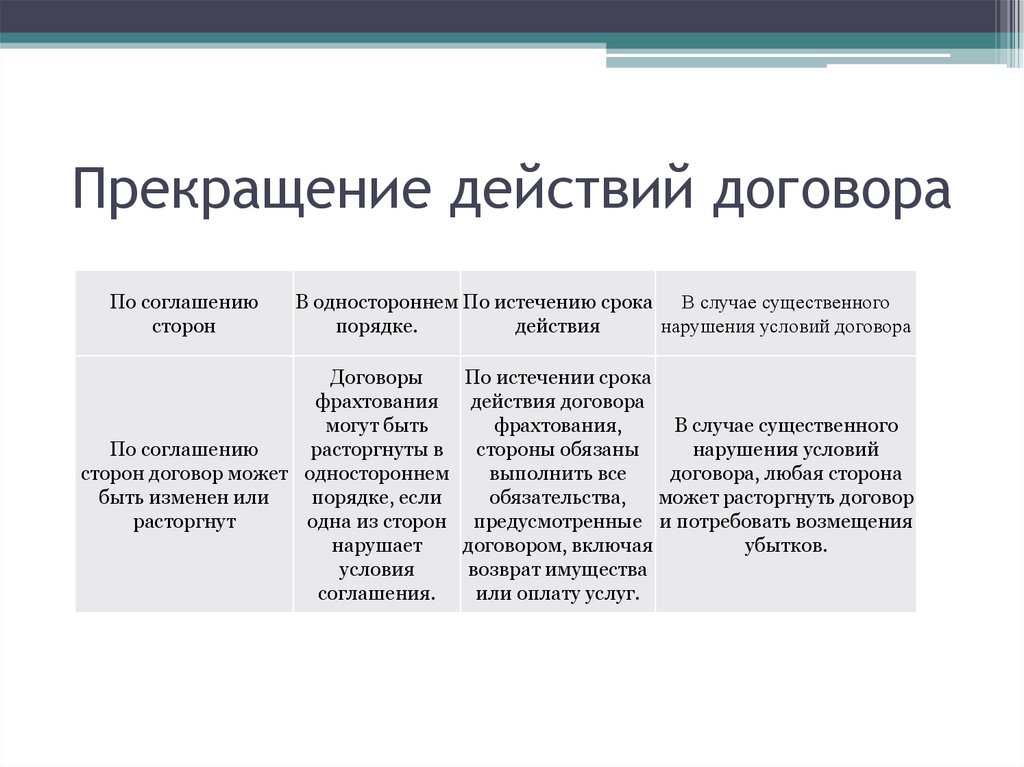 Прекращение действий договора

| По соглашению сторон | В одностороннем порядке. | По истечению срока действия | В случае существенного нарушения условий договора |
|---|---|---|---|
| По соглашению сторон договор может быть изменен или расторгнут | Договоры фрахтования могут быть расторгнуты в одностороннем порядке, если одна из сторон нарушает условия соглашения. | По истечении срока действия договора фрахтования, стороны обязаны выполнить все обязательства, предусмотренные договором, включая возврат имущества или оплату услуг. | В случае существенного нарушения условий договора, любая сторона может расторгнуть договор и потребовать возмещения убытков. |